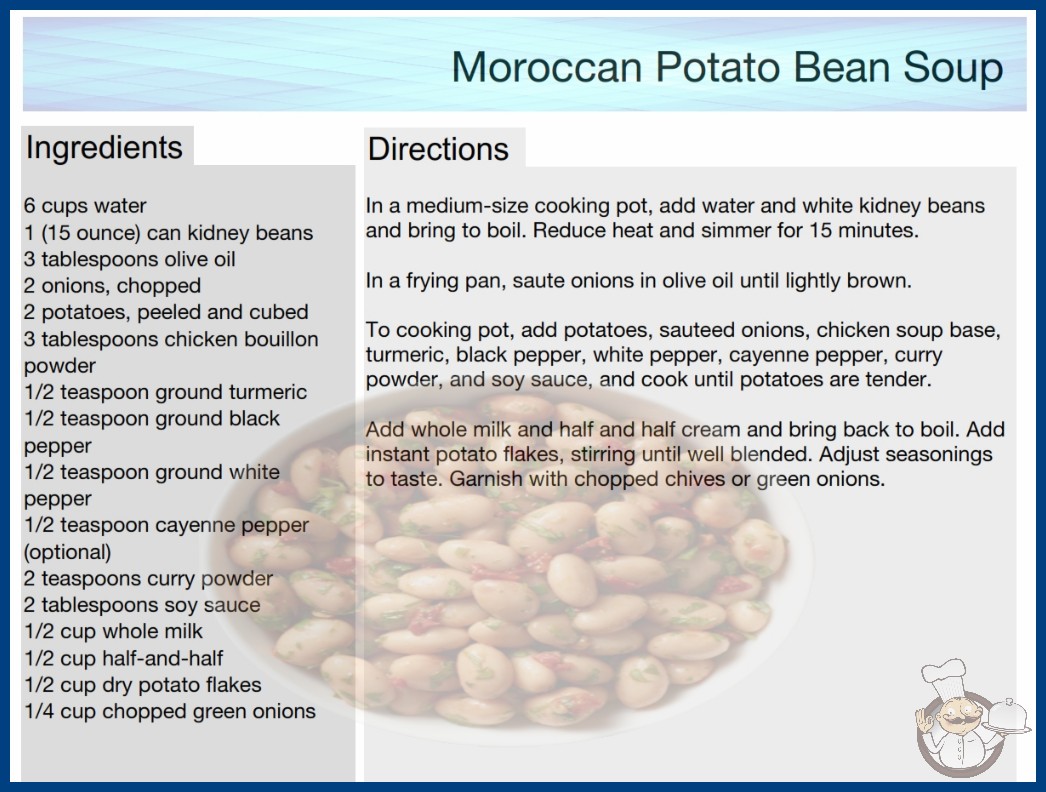 Moroccan Potato Bean Soup

Ingredients

6 cups water
1 (15 ounce) can kidney beans
3 tablespoons olive oil
2 onions, chopped
2 potatoes, peeled and cubed
3 tablespoons chicken bouillon powder
1/2 teaspoon ground turmeric
1/2 teaspoon ground black pepper
1/2 teaspoon ground white pepper
1/2 teaspoon cayenne pepper (optional)
2 teaspoons curry powder
2 tablespoons soy sauce
1/2 cup whole milk
1/2 cup half-and-half
1/2 cup dry potato flakes
1/4 cup chopped green onions

Directions

In a medium-size cooking pot, add water and white kidney beans and bring to boil. Reduce heat and simmer for 15 minutes.

In a frying pan, saute onions in olive oil until lightly brown.

To cooking pot, add potatoes, sauteed onions, chicken soup base, turmeric, black pepper, white pepper, cayenne pepper, curry powder, and soy sauce, and cook until potatoes are tender.

Add whole milk and half and half cream and bring back to boil. Add instant potato flakes, stirring until well blended. Adjust seasonings to taste. Garnish with chopped chives or green onions.